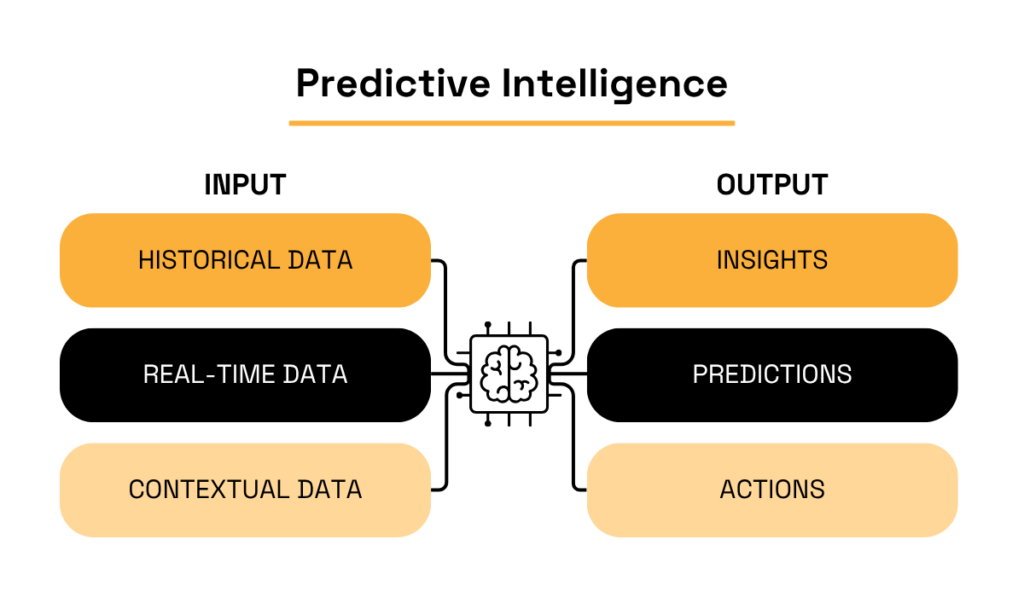 Predictive Intelligence

INPUT

HISTORICAL DATA

REAL-TIME DATA

CONTEXTUAL DATA

OUTPUT

INSIGHTS

PREDICTIONS

ACTIONS